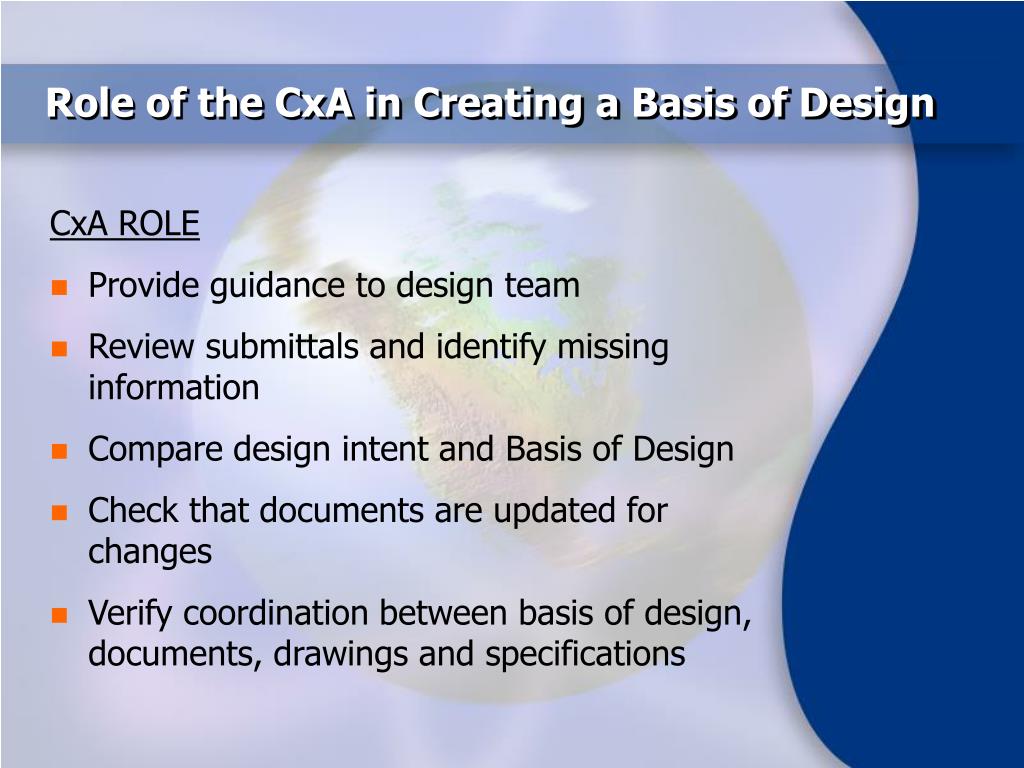 Role of the CxA in Creating a Basis of Design

CxA ROLE

- Provide guidance to design team
- Review submittals and identify missing information
- Compare design intent and Basis of Design
- Check that documents are updated for changes
- Verify coordination between basis of design, documents, drawings and specifications